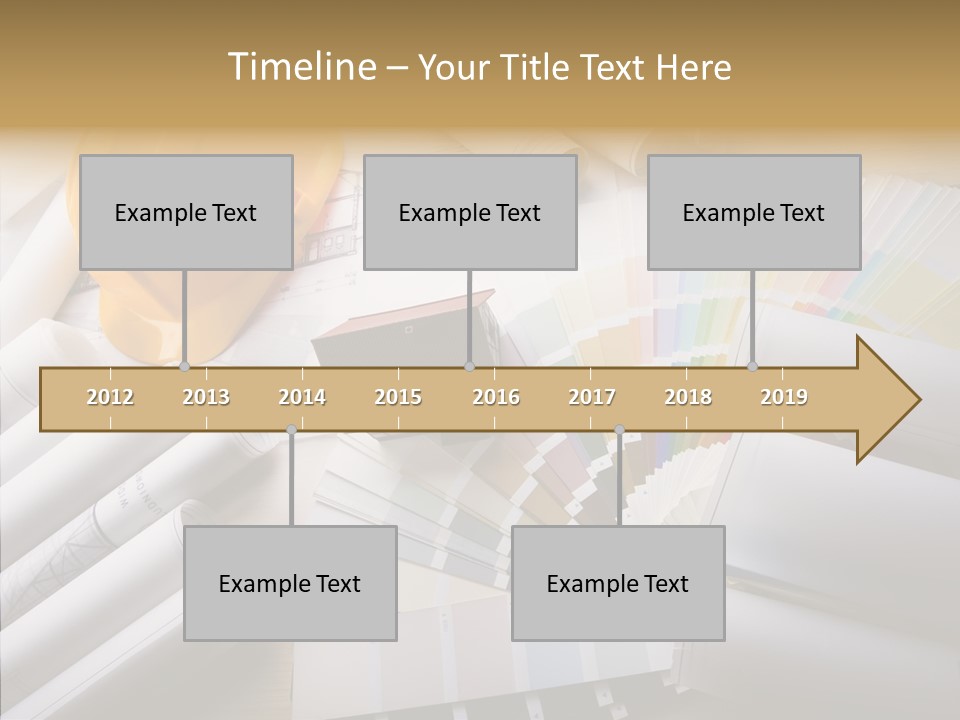 Timeline – Your Title Text Here

Example Text

Example Text

Example Text

2012 2013 2014 2015 2016 2017 2018 2019

Example Text

Example Text